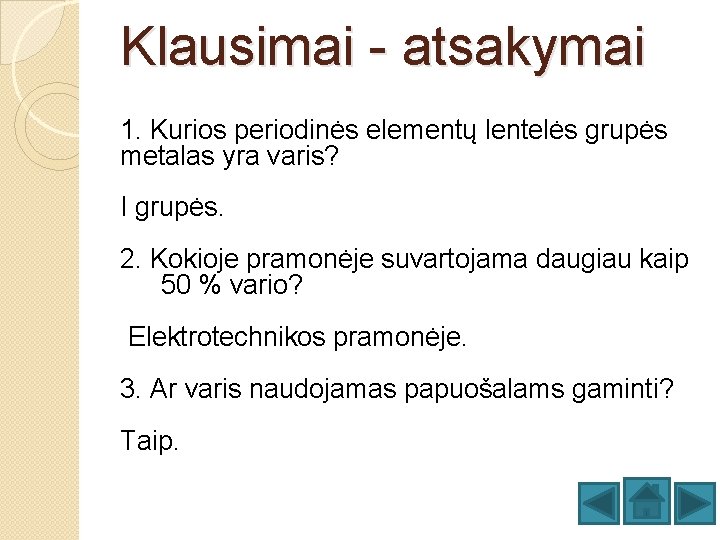 Klausimai - atsakymai

1. Kurios periodinės elementų lentelės grupės metalas yra varis?

I grupės.

2. Kokioje pramonėje suvartojama daugiau kaip 50 % vario?

Elektrotechnikos pramonėje.

3. Ar varis naudojamas papuošalams gaminti?

Taip.